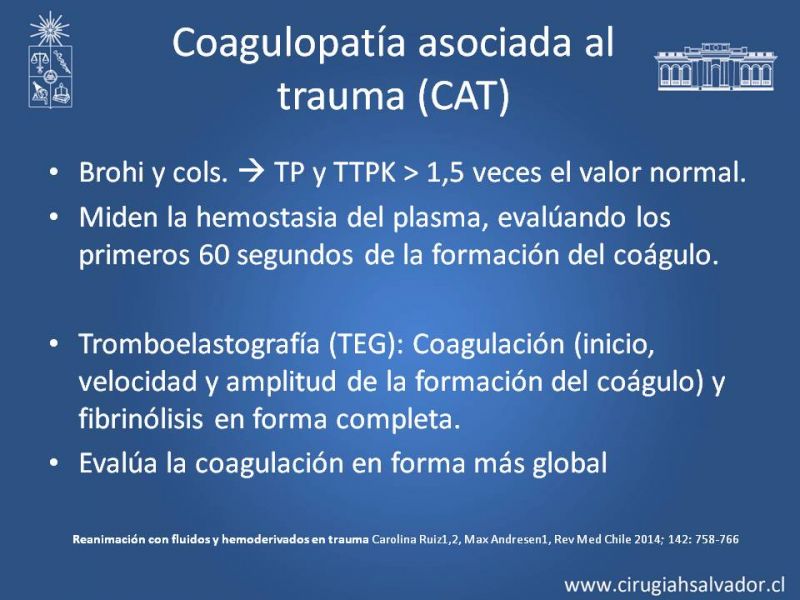 Coagulopatía asociada al trauma (CAT)

• Brohi y cols. → TP y TTPK > 1,5 veces el valor normal.
• Miden la hemostasia del plasma, evalúando los primeros 60 segundos de la formación del coágulo.

• Tromboelastografía (TEG): Coagulación (inicio, velocidad y amplitud de la formación del coágulo) y fibrinólisis en forma completa.
• Evalúa la coagulación en forma más global

Reanimación con fluidos y hemoderivados en trauma Carolina Ruiz1,2, Max Andresen1, Rev Med Chile 2014; 142: 758-766

www.cirugiahsalvador.cl